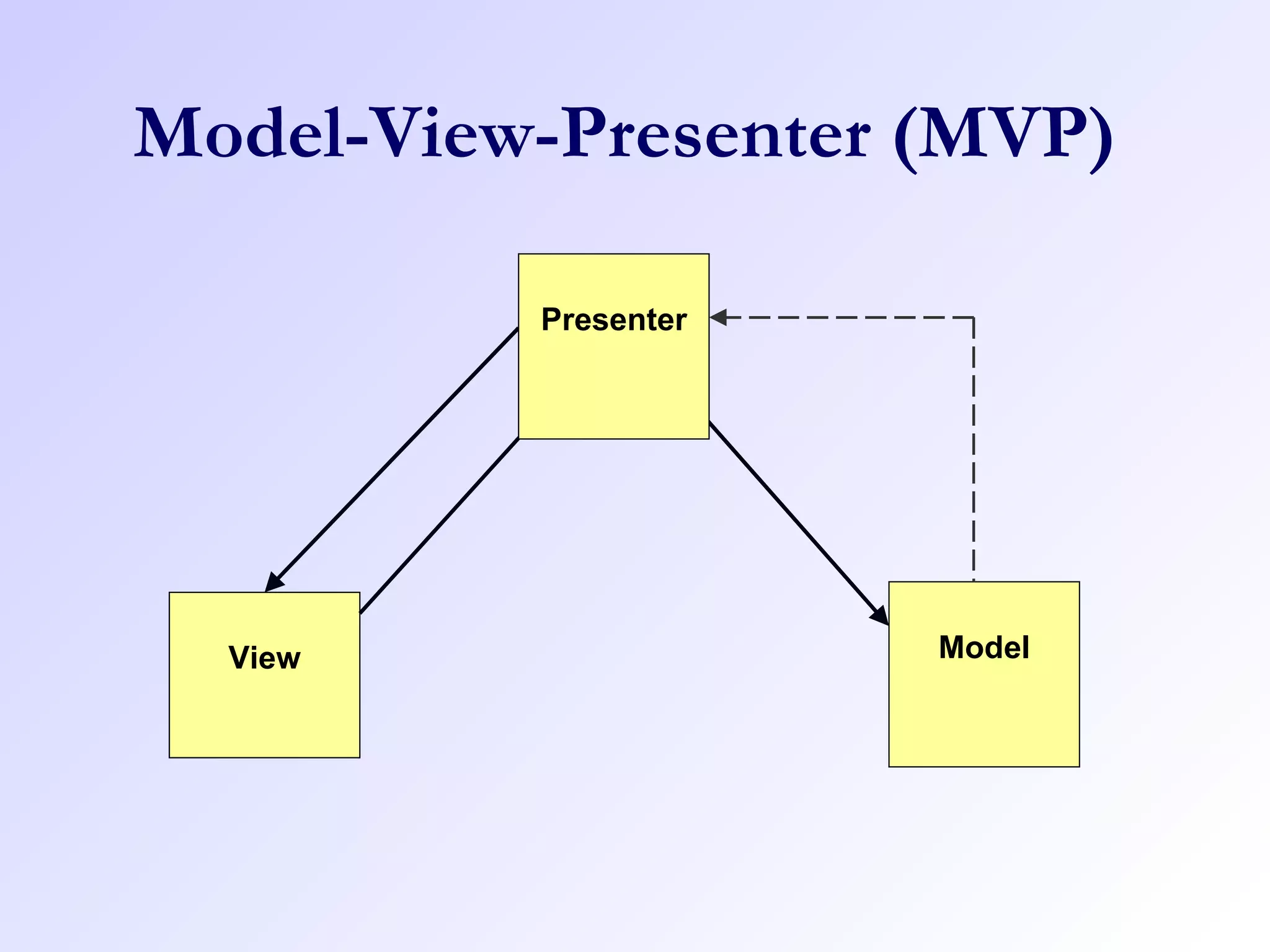 Model-View-Presenter (MVP)

Presenter

View

Model